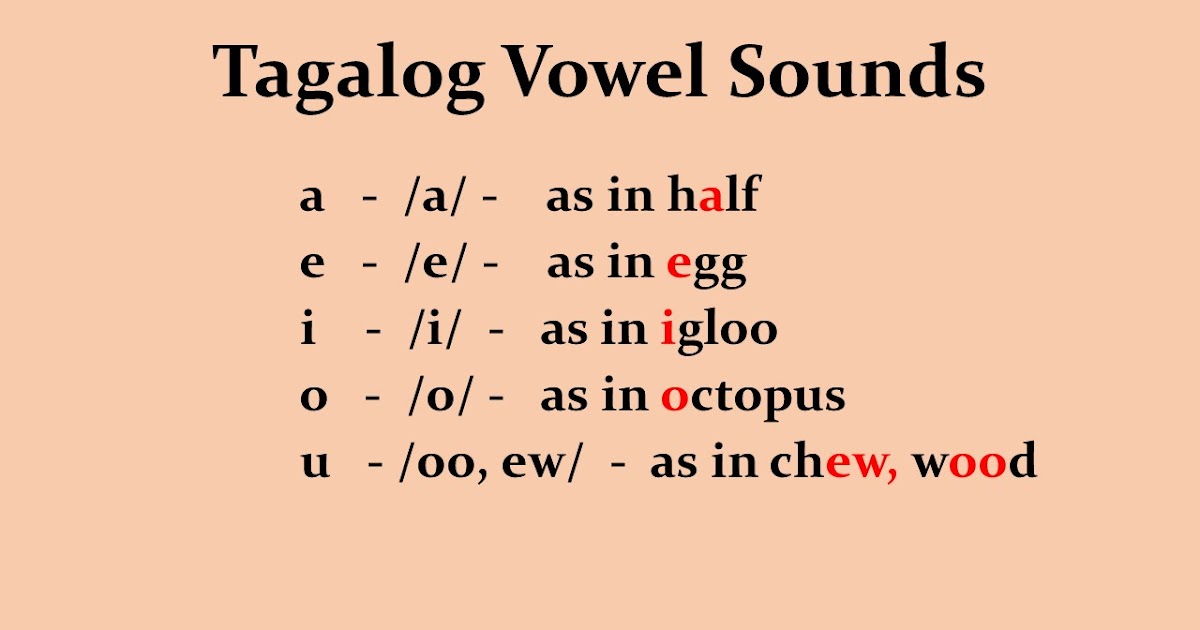 Tagalog Vowel Sounds

a - /a/ - as in half
e - /e/ - as in egg
i - /i/ - as in igloo
o - /o/ - as in octopus
u - /oo, ew/ - as in chew, wood